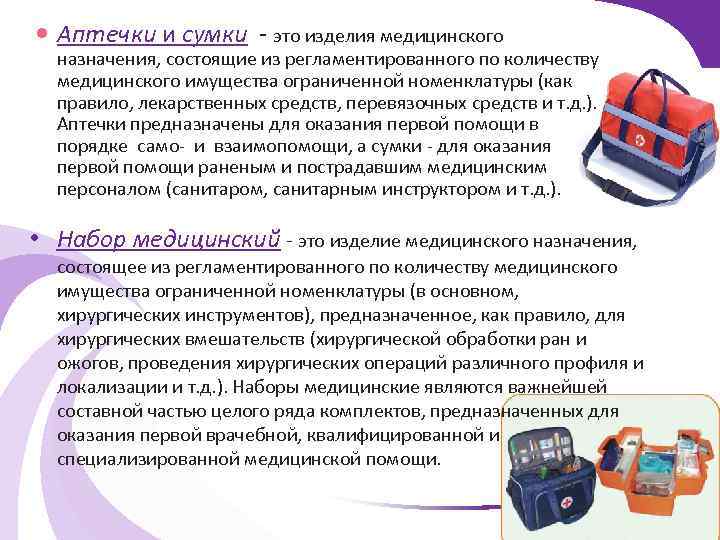 • Аптечки и сумки - это изделия медицинского назначения, состоящие из регламентированного по количеству медицинского имущества ограниченной номенклатуры (как правило, лекарственных средств, перевязочных средств и т.д.). Аптечки предназначены для оказания первой помощи в порядке само- и взаимопомощи, а сумки - для оказания первой помощи раненым и пострадавшим медицинским персоналом (санитаром, санитарным инструктором и т.д.).

• Набор медицинский - это изделие медицинского назначения, состоящее из регламентированного по количеству медицинского имущества ограниченной номенклатуры (в основном, хирургических инструментов), предназначенное, как правило, для хирургических вмешательств (хирургической обработки ран и ожогов, проведения хирургических операций различного профиля и локализации и т.д.). Наборы медицинские являются важнейшей составной частью целого ряда комплектов, предназначенных для оказания первой врачебной, квалифицированной и специализированной медицинской помощи.